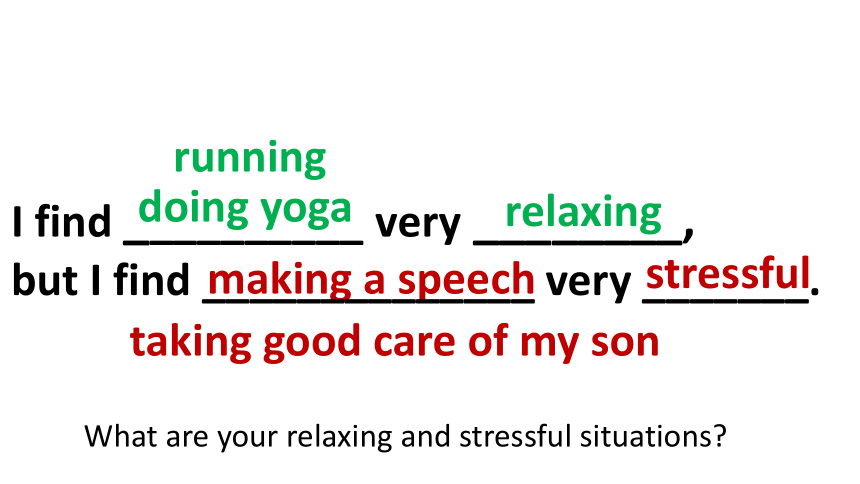 running

I find doing yoga very relaxing,
but I find making a speech very stressful.

taking good care of my son

What are your relaxing and stressful situations?